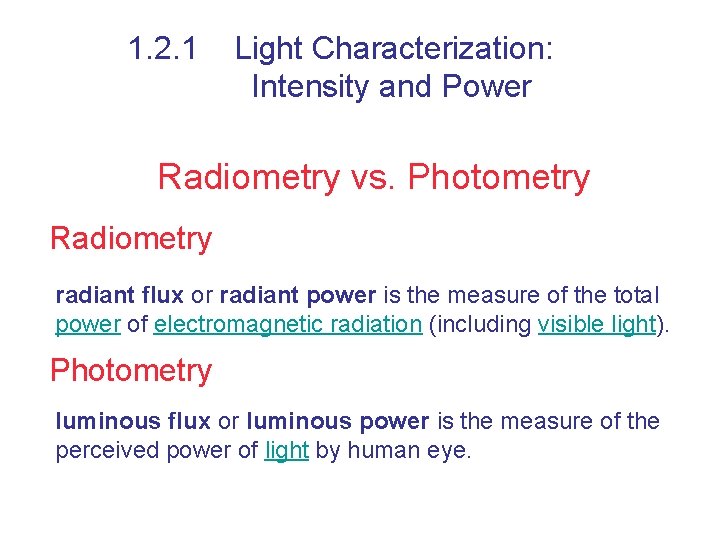 1.2.1 Light Characterization: Intensity and Power

Radiometry vs. Photometry

Radiometry

radiant flux or radiant power is the measure of the total power of electromagnetic radiation (including visible light).

Photometry

luminous flux or luminous power is the measure of the perceived power of light by human eye.